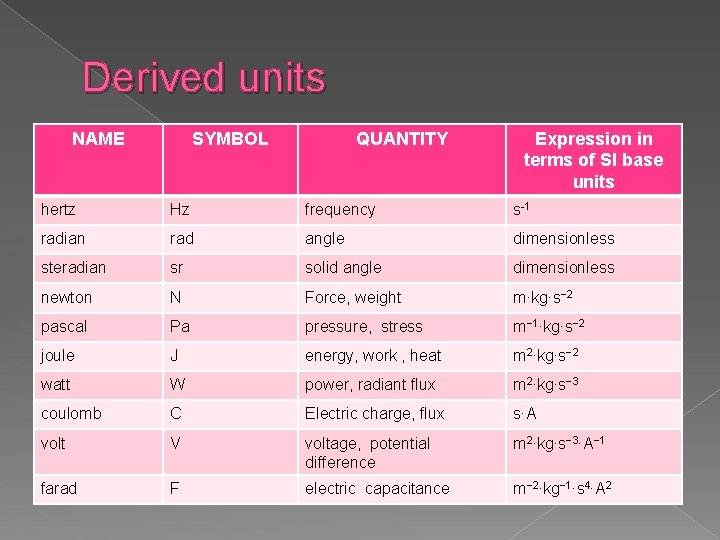 Derived units

| NAME | SYMBOL | QUANTITY | Expression in terms of SI base units |
|---|---|---|---|
| hertz | Hz | frequency | $s^{-1}$ |
| radian | rad | angle | dimensionless |
| steradian | sr | solid angle | dimensionless |
| newton | N | Force, weight | $m \cdot kg \cdot s^{-2}$ |
| pascal | Pa | pressure, stress | $m^{-1} \cdot kg \cdot s^{-2}$ |
| joule | J | energy, work , heat | $m^{2} \cdot kg \cdot s^{-2}$ |
| watt | W | power, radiant flux | $m^{2} \cdot kg \cdot s^{-3}$ |
| coulomb | C | Electric charge, flux | $s \cdot A$ |
| volt | V | voltage, potential difference | $m^{2} \cdot kg \cdot s^{-3} \cdot A^{-1}$ |
| farad | F | electric capacitance | $m^{-2} \cdot kg^{-1} \cdot s^{4} \cdot A^{2}$ |